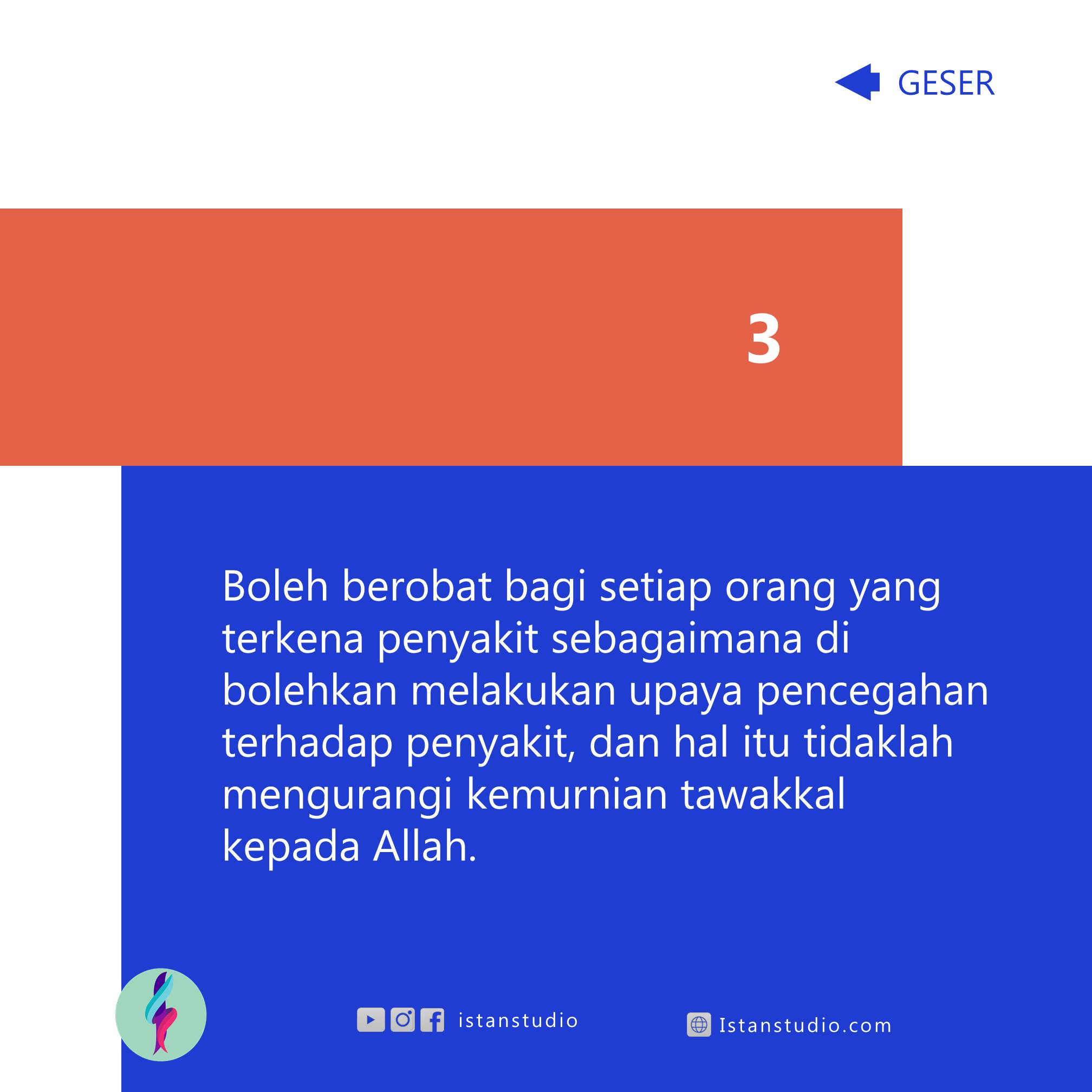 GESER

3

Boleh berobat bagi setiap orang yang terkena penyakit sebagaimana di bolehkan melakukan upaya pencegahan terhadap penyakit, dan hal itu tidaklah mengurangi kemurnian tawakkal kepada Allah.

istanstudio

Istanstudio.com